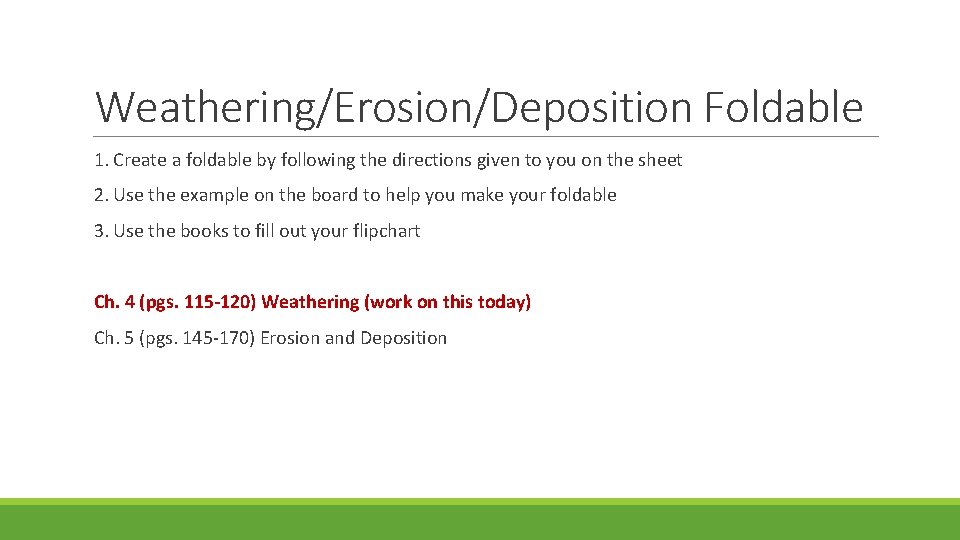 Weathering/Erosion/Deposition Foldable

1. Create a foldable by following the directions given to you on the sheet

2. Use the example on the board to help you make your foldable

3. Use the books to fill out your flipchart

Ch. 4 (pgs. 115-120) Weathering (work on this today)

Ch. 5 (pgs. 145-170) Erosion and Deposition